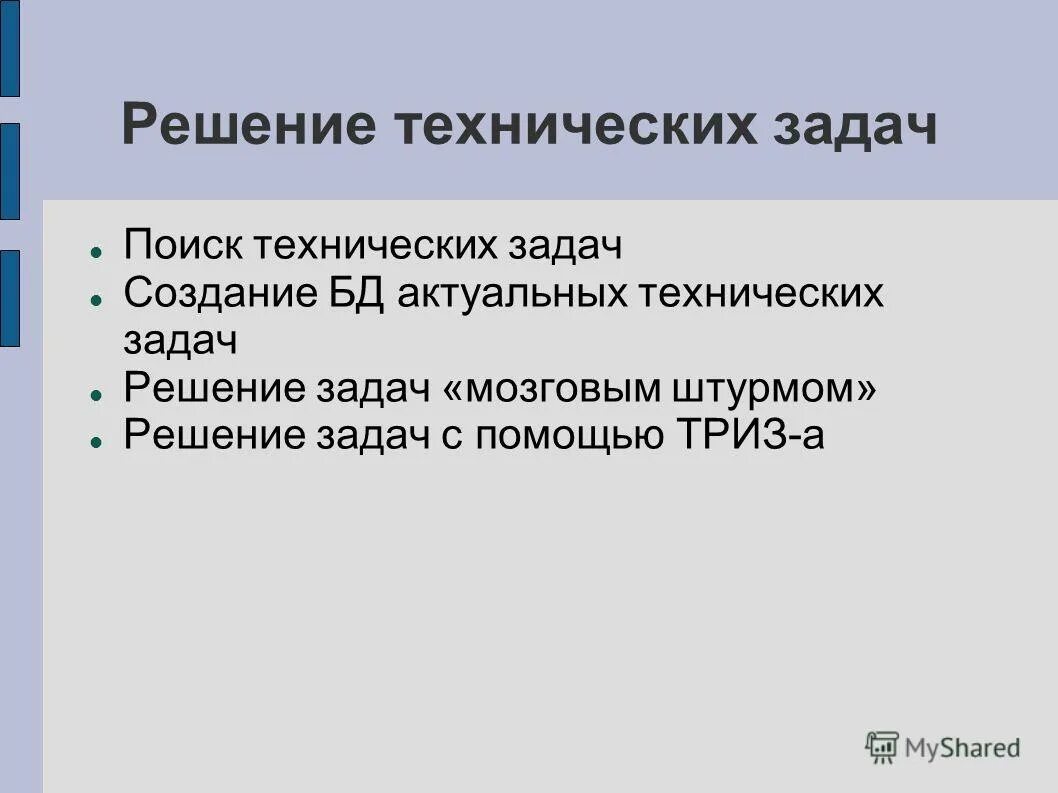 Решение технических задач

- Поиск технических задач
- Создание БД актуальных технических задач
- Решение задач «мозговым штурмом»
- Решение задач с помощью ТРИЗ-а

MyShared